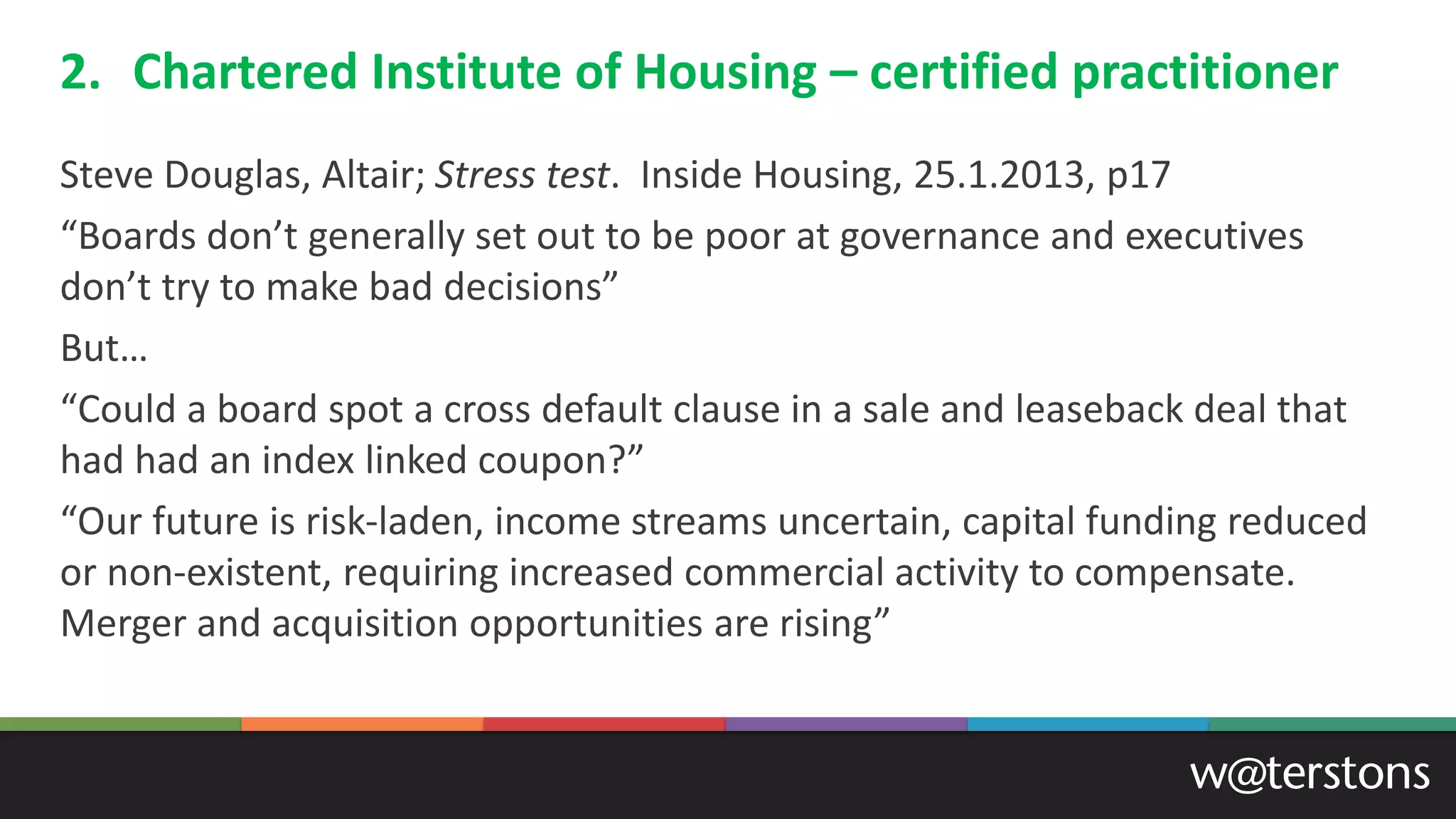 2. Chartered Institute of Housing – certified practitioner

Steve Douglas, Altair; Stress test. Inside Housing, 25.1.2013, p17

“Boards don’t generally set out to be poor at governance and executives don’t try to make bad decisions”

But…

“Could a board spot a cross default clause in a sale and leaseback deal that had had an index linked coupon?”

“Our future is risk-laden, income streams uncertain, capital funding reduced or non-existent, requiring increased commercial activity to compensate. Merger and acquisition opportunities are rising”

w@terstons